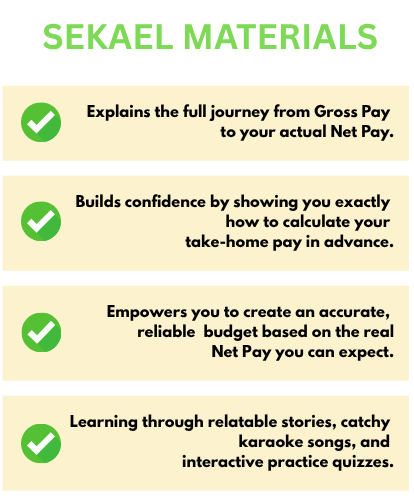 SEKAEL MATERIALS

Explains the full journey from Gross Pay to your actual Net Pay.

Builds confidence by showing you exactly how to calculate your take-home pay in advance.

Empowers you to create an accurate, reliable budget based on the real Net Pay you can expect.

Learning through relatable stories, catchy karaoke songs, and interactive practice quizzes.